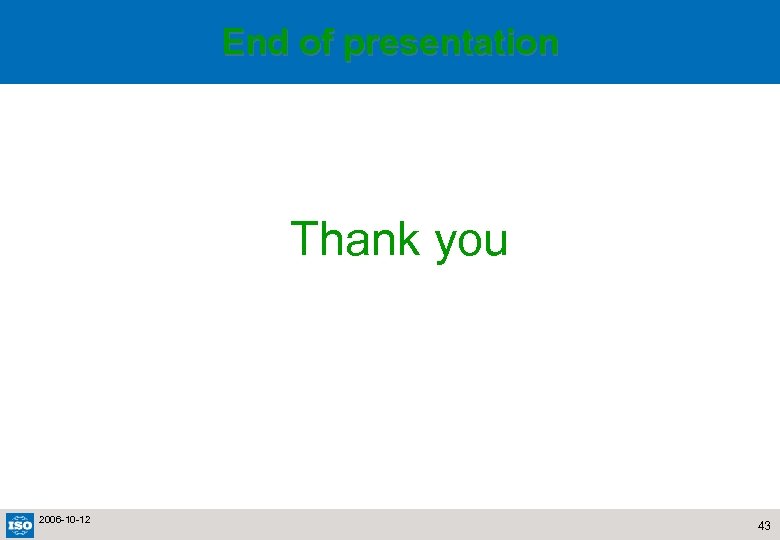 End of presentation

Thank you

ISO 2006-10-12

43